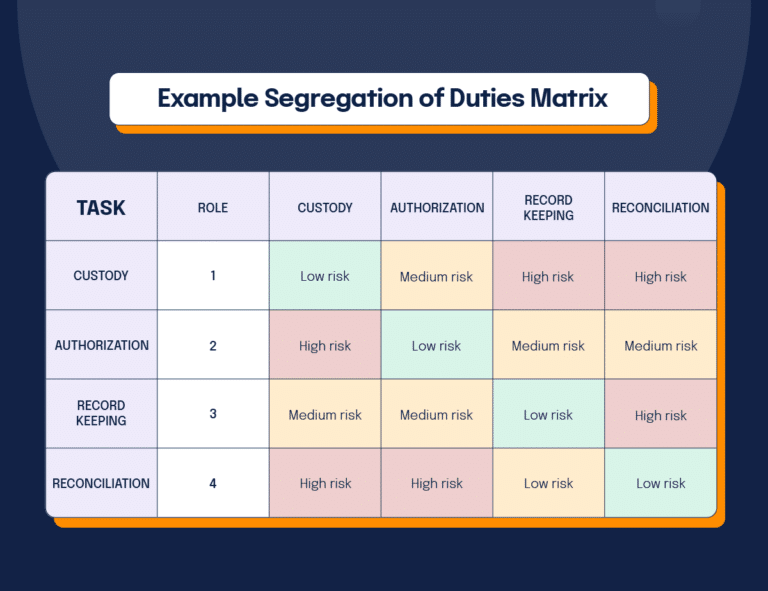 Example Segregation of Duties Matrix

| TASK | ROLE | CUSTODY | AUTHORIZATION | RECORD KEEPING | RECONCILIATION |
|---|---|---|---|---|---|
| CUSTODY | 1 | Low risk | Medium risk | High risk | High risk |
| AUTHORIZATION | 2 | High risk | Low risk | Medium risk | Medium risk |
| RECORD KEEPING | 3 | Medium risk | Medium risk | Low risk | High risk |
| RECONCILIATION | 4 | High risk | High risk | Low risk | Low risk |